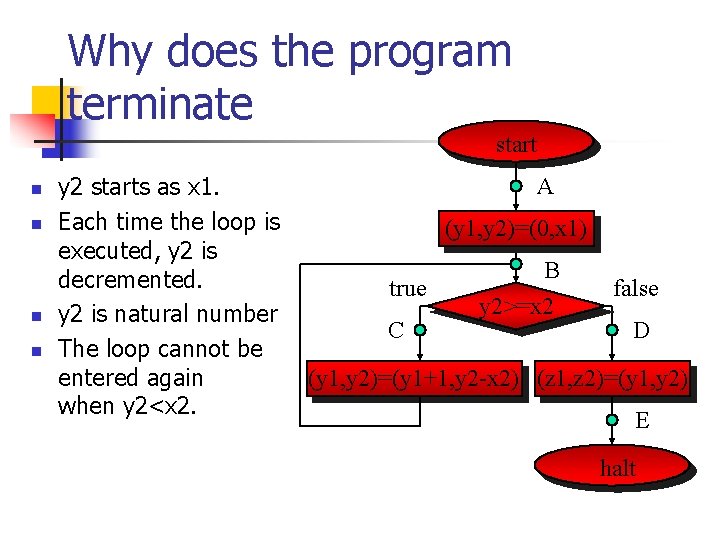 Why does the program terminate

- y2 starts as x1.
- Each time the loop is executed, y2 is decremented.
- y2 is natural number
- The loop cannot be entered again when y2<x2.

start

A

(y1,y2)=(0,x1)

B

true

y2>=x2

false

C

D

(y1,y2)=(y1+1,y2-x2)

(z1,z2)=(y1,y2)

E

halt